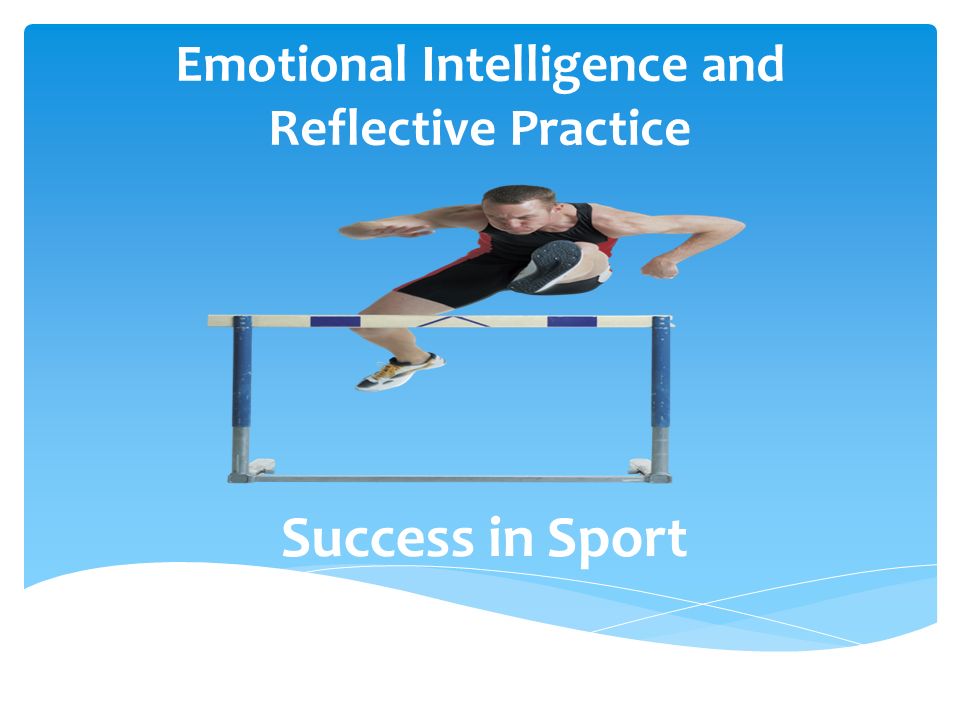 Emotional Intelligence and Reflective Practice

Success in Sport